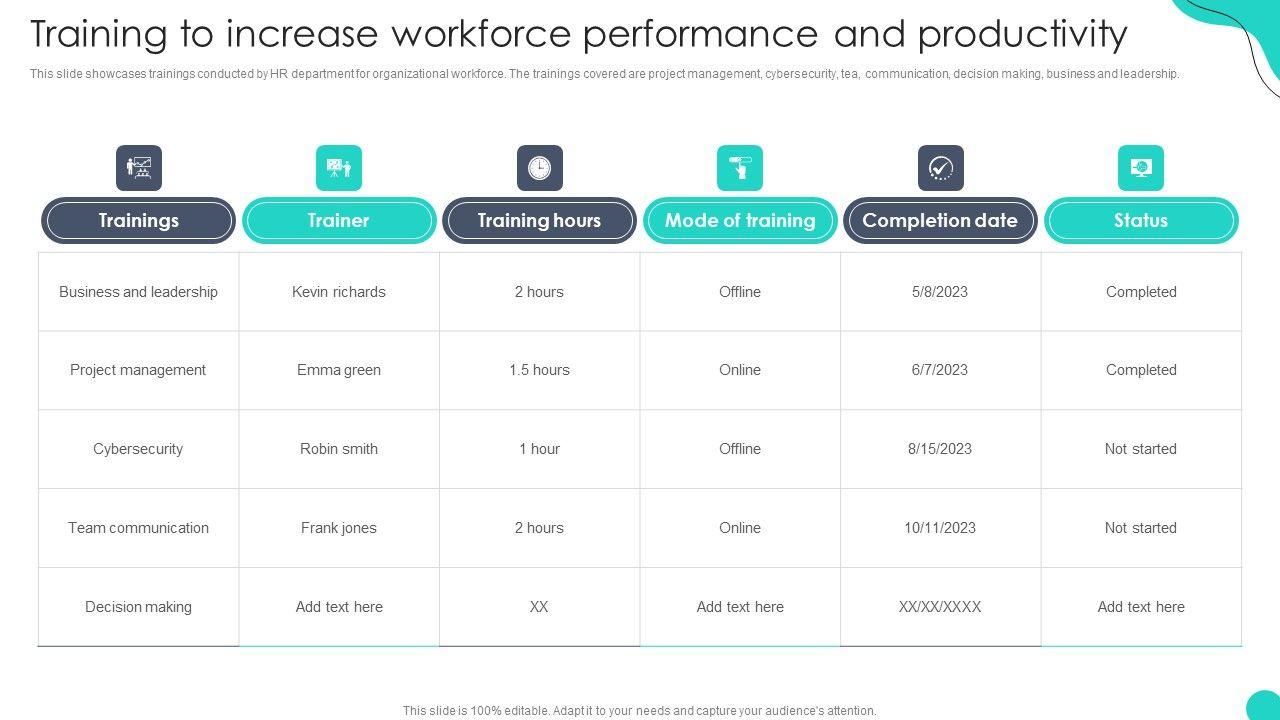 Training to increase workforce performance and productivity

This slide showcases trainings conducted by HR department for organizational workforce. The trainings covered are project management, cybersecurity, tea, communication, decision making, business and leadership.

| Trainings | Trainer | Training hours | Mode of training | Completion date | Status |
|---|---|---|---|---|---|
| Business and leadership | Kevin richards | 2 hours | Offline | 5/8/2023 | Completed |
| Project management | Emma green | 1.5 hours | Online | 6/7/2023 | Completed |
| Cybersecurity | Robin smith | 1 hour | Offline | 8/15/2023 | Not started |
| Team communication | Frank jones | 2 hours | Online | 10/11/2023 | Not started |
| Decision making | Add text here | XX | Add text here | XX/XX/XXXX | Add text here |

This slide is 100% editable. Adapt it to your needs and capture your audience's attention.